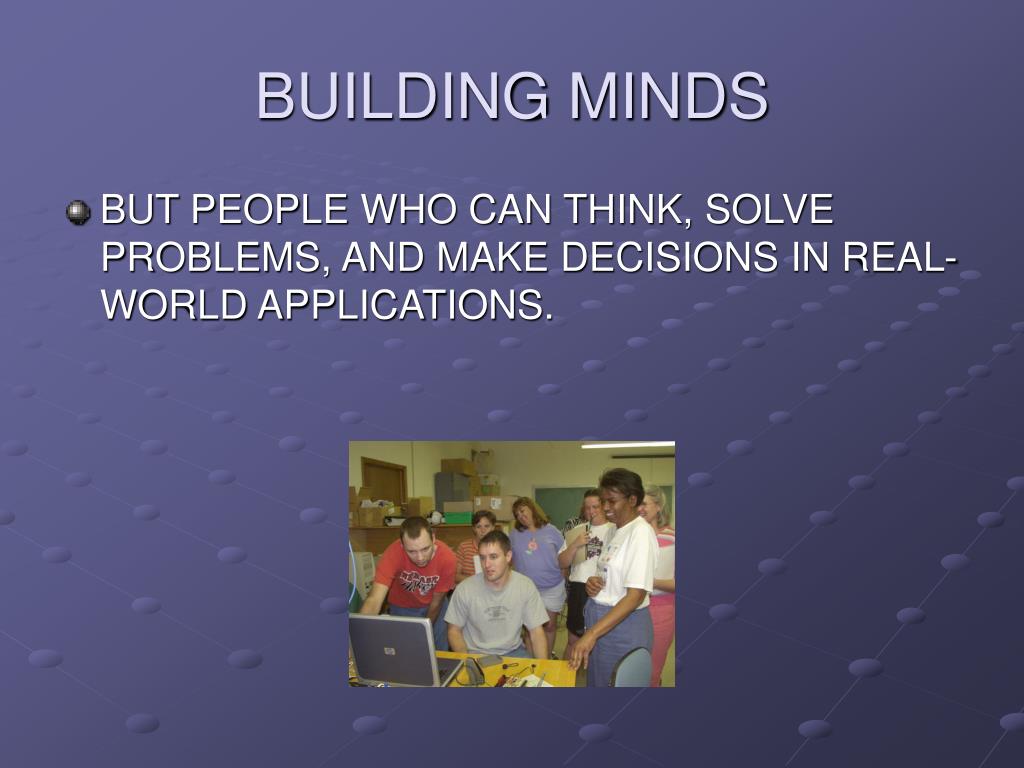 BUILDING MINDS

BUT PEOPLE WHO CAN THINK, SOLVE PROBLEMS, AND MAKE DECISIONS IN REAL-WORLD APPLICATIONS.